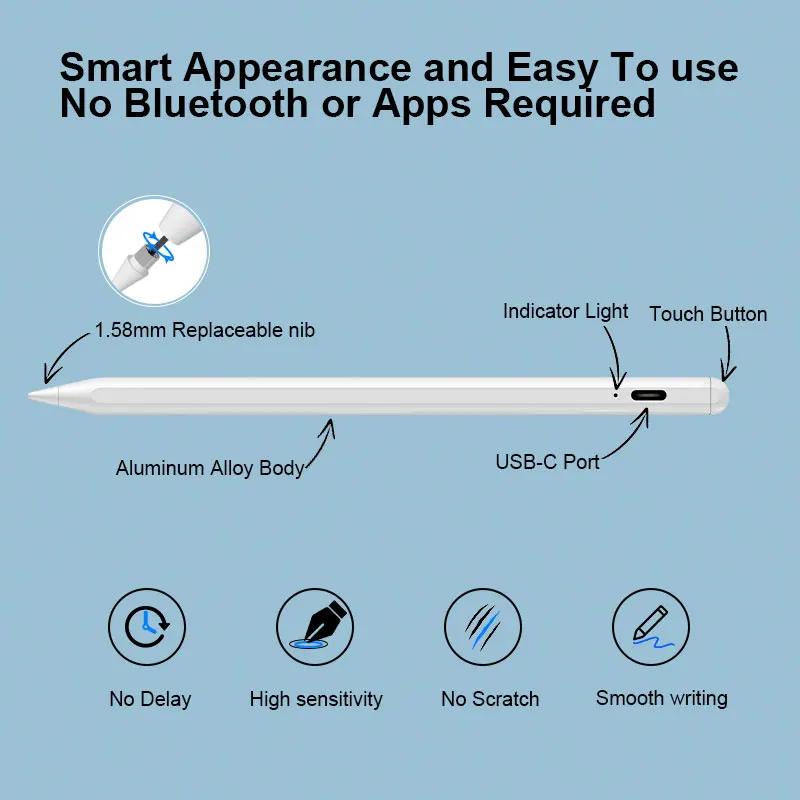 Smart Appearance and Easy To use
No Bluetooth or Apps Required

1.58mm Replaceable nib

Indicator Light

Touch Button

Aluminum Alloy Body

USB-C Port

No Delay

High sensitivity

No Scratch

Smooth writing